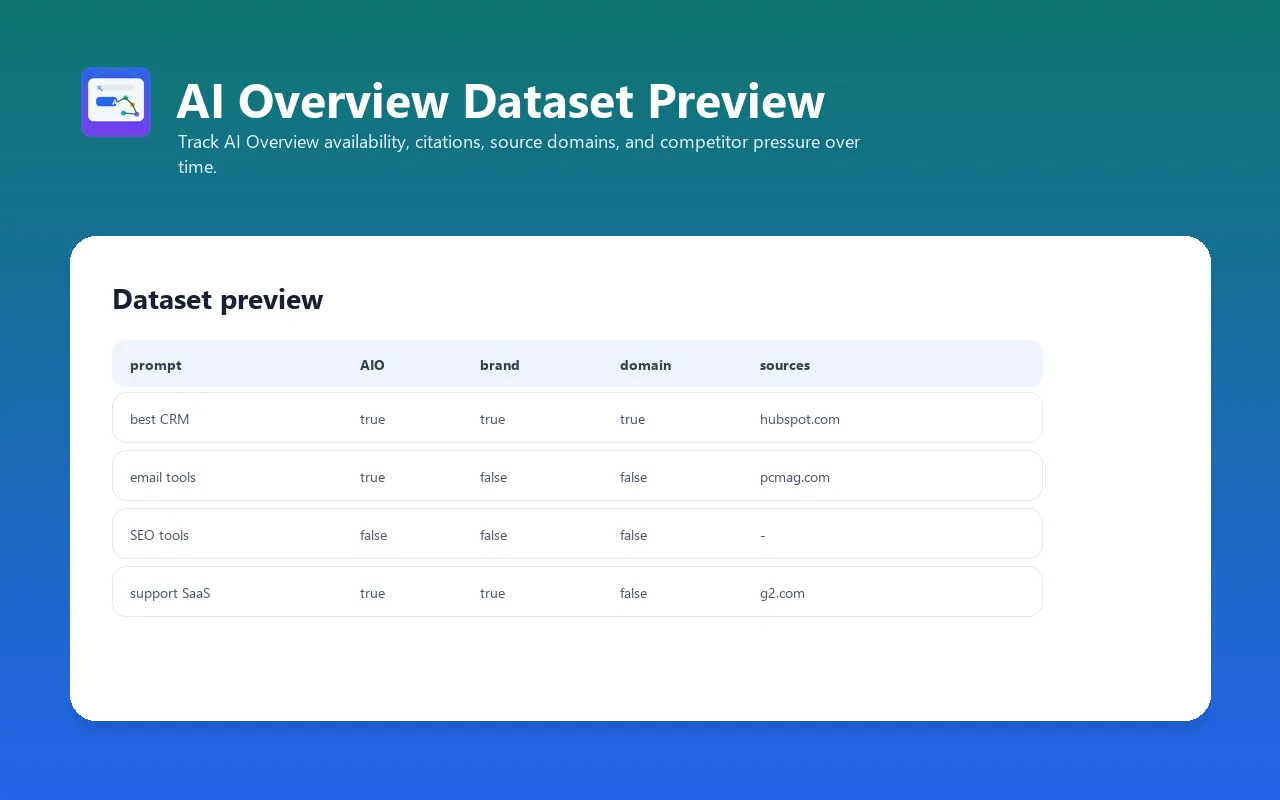 AI Overview Dataset Preview

Track AI Overview availability, citations, source domains, and competitor pressure over time.

Dataset preview

| prompt | AIO | brand | domain | sources |
|---|---|---|---|---|
| best CRM | true | true | true | hubspot.com |
| email tools | true | false | false | pcmag.com |
| SEO tools | false | false | false | - |
| support SaaS | true | true | false | g2.com |